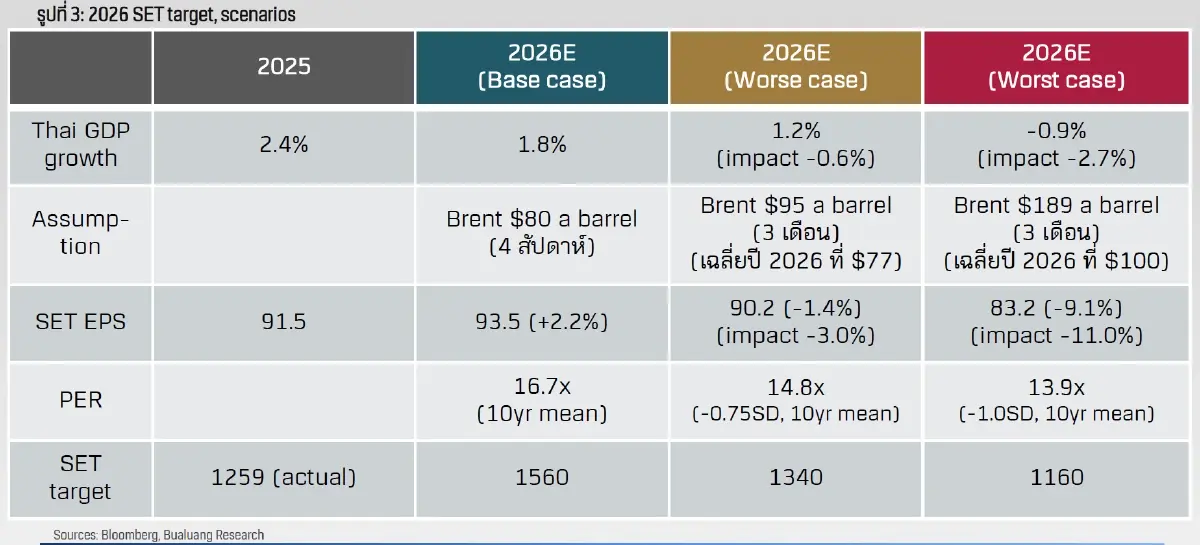 รูปที่ 3: 2026 SET target, scenarios

| | 2025 | 2026E (Base case) | 2026E (Worse case) | 2026E (Worst case) |
|---|---|---|---|---|
| Thai GDP growth | 2.4% | 1.8% | 1.2% (impact -0.6%) | -0.9% (impact -2.7%) |
| Assumption | | Brent \$80 a barrel (4 สัปดาห์) | Brent \$95 a barrel (3 เดือน) (เฉลี่ยปี 2026 ที่ \$77) | Brent \$189 a barrel (3 เดือน) (เฉลี่ยปี 2026 ที่ \$100) |
| SET EPS | 91.5 | 93.5 (+2.2%) | 90.2 (-1.4%) (impact -3.0%) | 83.2 (-9.1%) (impact -11.0%) |
| PER | | 16.7x (10yr mean) | 14.8x (-0.75SD, 10yr mean) | 13.9x (-1.0SD, 10yr mean) |
| SET target | 1259 (actual) | 1560 | 1340 | 1160 |

Sources: Bloomberg, Bualuang Research